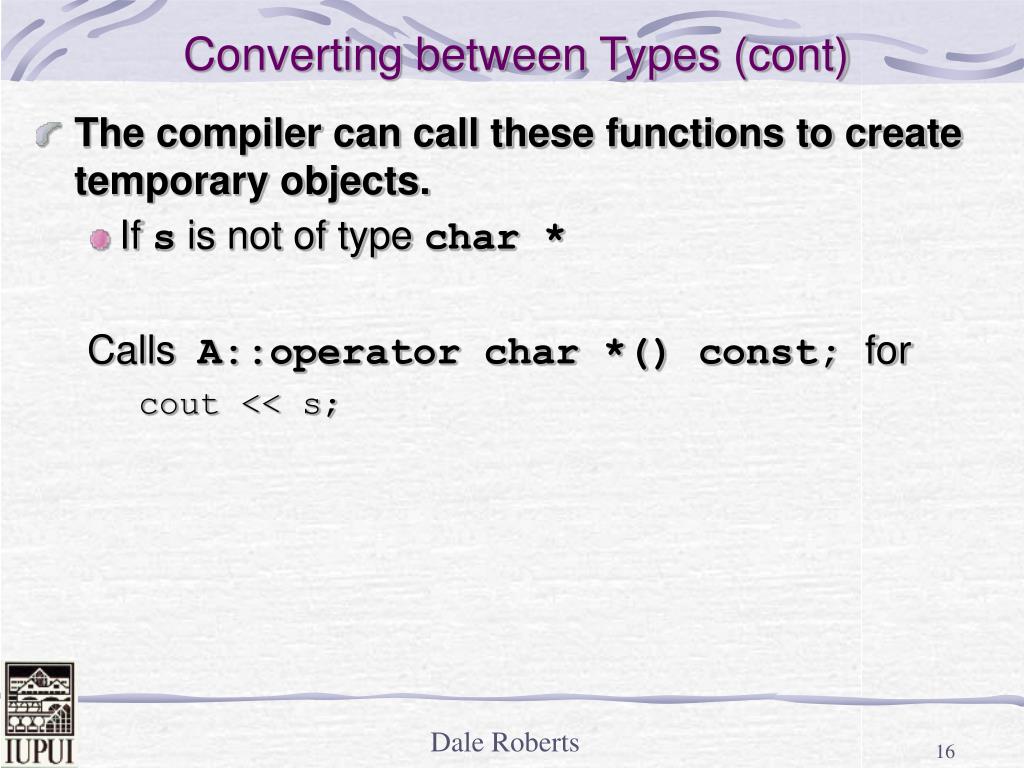 Converting between Types (cont)

The compiler can call these functions to create temporary objects.

If s is not of type char *

Calls A::operator char *() const; for

cout << s;

IUPUI

Dale Roberts

16